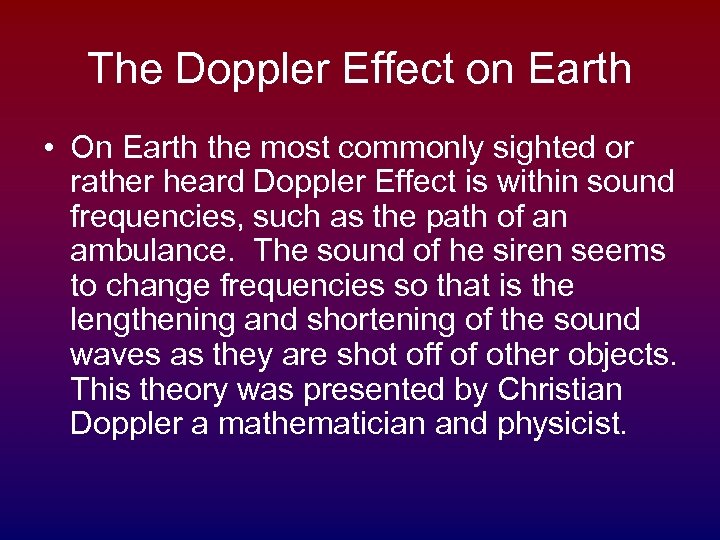 The Doppler Effect on Earth

• On Earth the most commonly sighted or rather heard Doppler Effect is within sound frequencies, such as the path of an ambulance.  The sound of he siren seems to change frequencies so that is the lengthening and shortening of the sound waves as they are shot off of other objects. This theory was presented by Christian Doppler a mathematician and physicist.